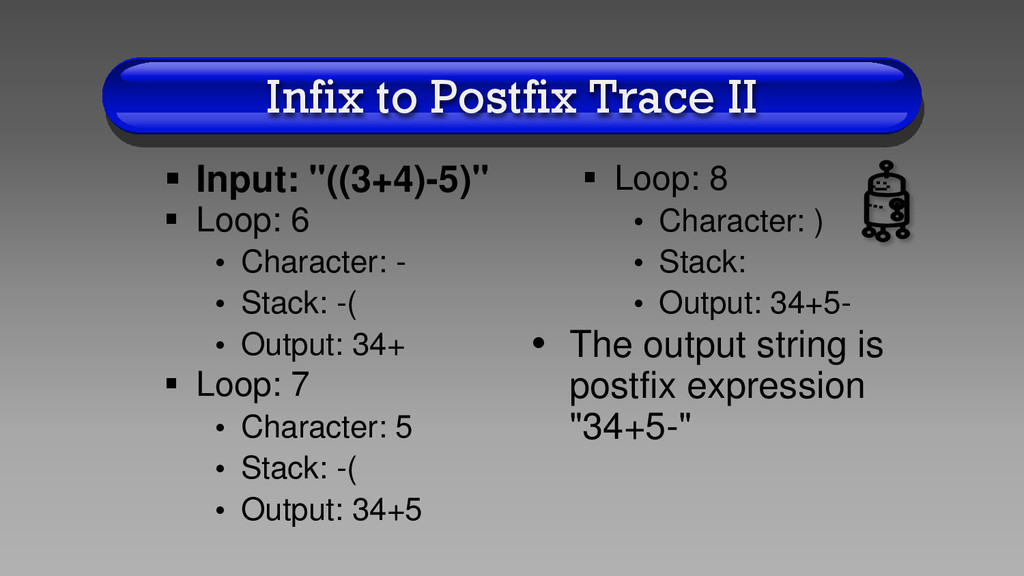 Infix to Postfix Trace II

▪ Input: "((3+4)-5)"
▪ Loop: 6
• Character: -
• Stack: -(
• Output: 34+
▪ Loop: 7
• Character: 5
• Stack: -(
• Output: 34+5

▪ Loop: 8
• Character: )
• Stack:
• Output: 34+5-
• The output string is postfix expression "34+5-"